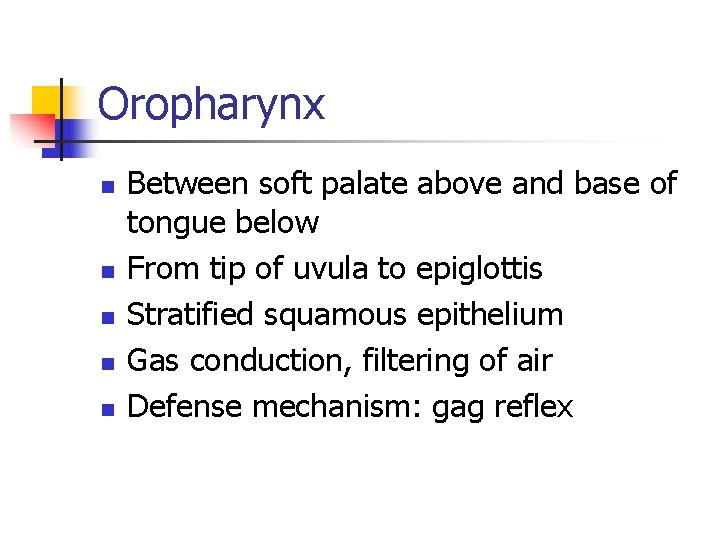 Oropharynx

- Between soft palate above and base of tongue below
- From tip of uvula to epiglottis
- Stratified squamous epithelium
- Gas conduction, filtering of air
- Defense mechanism: gag reflex